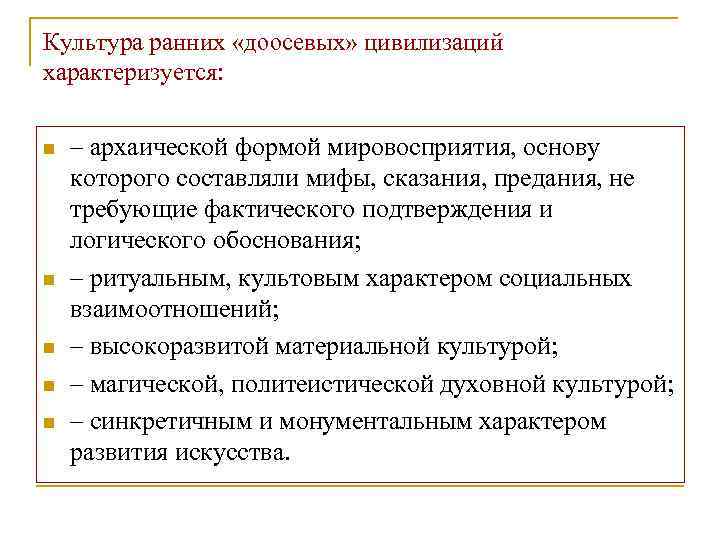 Культура ранних «доосевых» цивилизаций характеризуется:

– архаической формой мировосприятия, основу которого составляли мифы, сказания, предания, не требующие фактического подтверждения и логического обоснования;

– ритуальным, культовым характером социальных взаимоотношений;

– высокоразвитой материальной культурой;

– магической, политеистической духовной культурой;

– синкретичным и монументальным характером развития искусства.